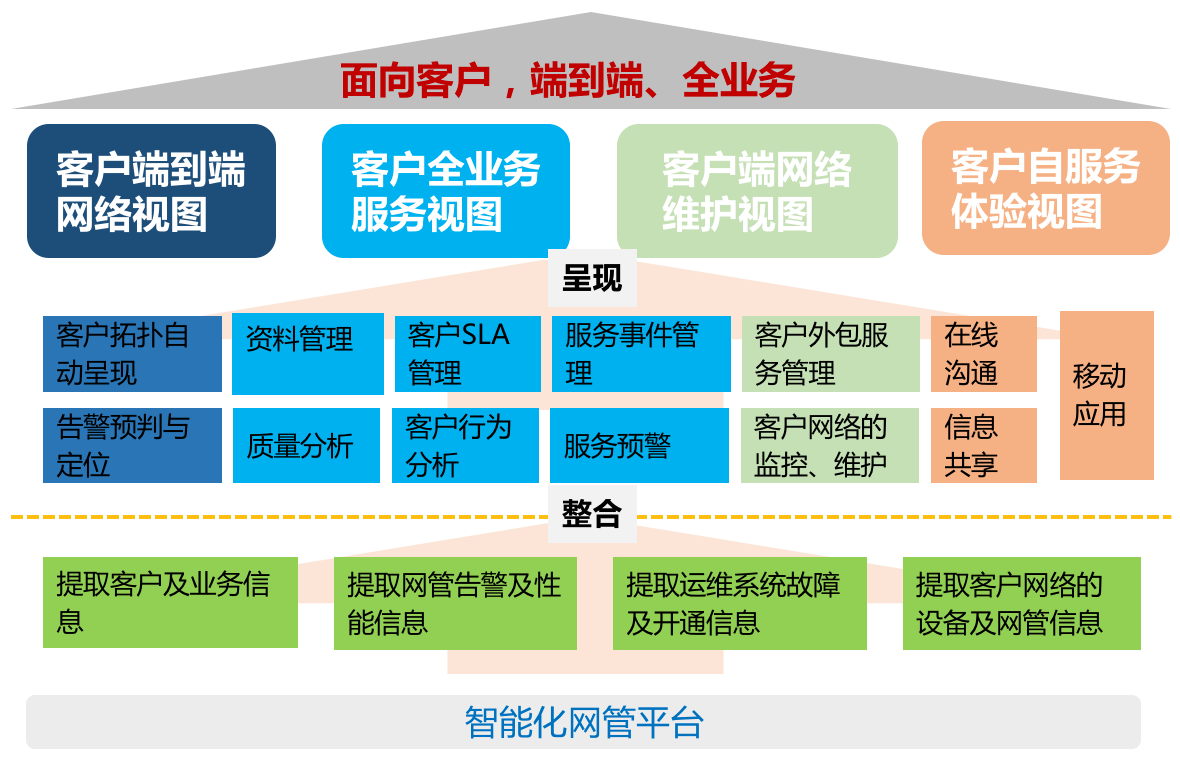 面向客户，端到端、全业务

客户端到端网络视图

客户全业务服务视图

客户端网络维护视图

客户自服务体验视图

呈现

客户拓扑自动呈现

资料管理

客户SLA管理

服务事件管理

客户外包服务管理

在线沟通

移动应用

告警预判与定位

质量分析

客户行为分析

服务预警

客户网络的监控、维护

信息共享

整合

提取客户及业务信息

提取网管告警及性能信息

提取运维系统故障及开通信息

提取客户网络的设备及网管信息

智能化网管平台